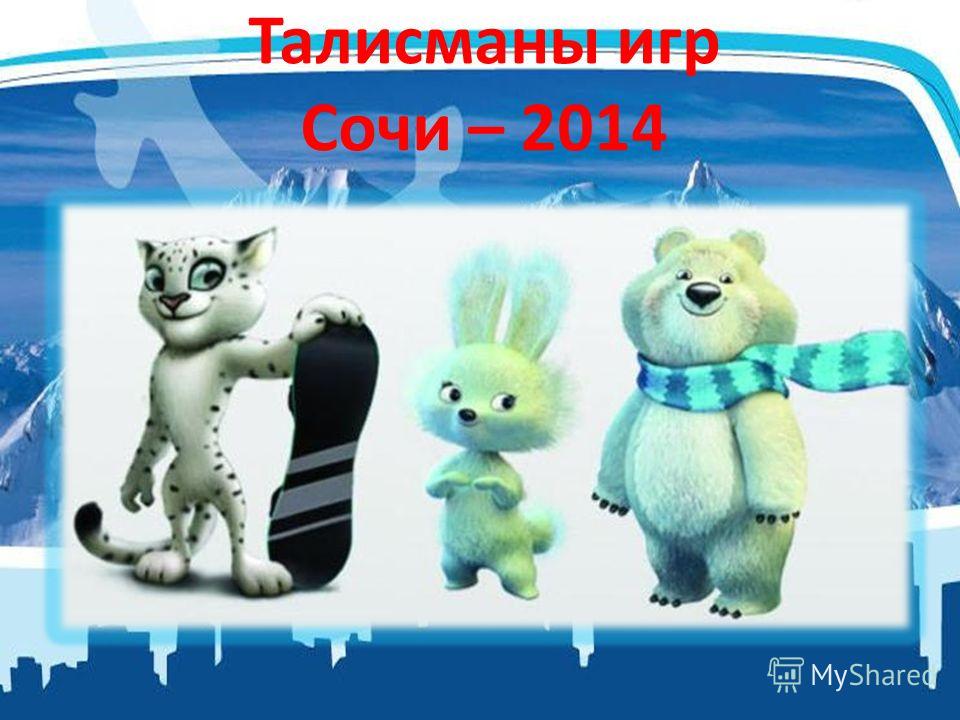 Талисманы игр
Сочи – 2014

MyShared